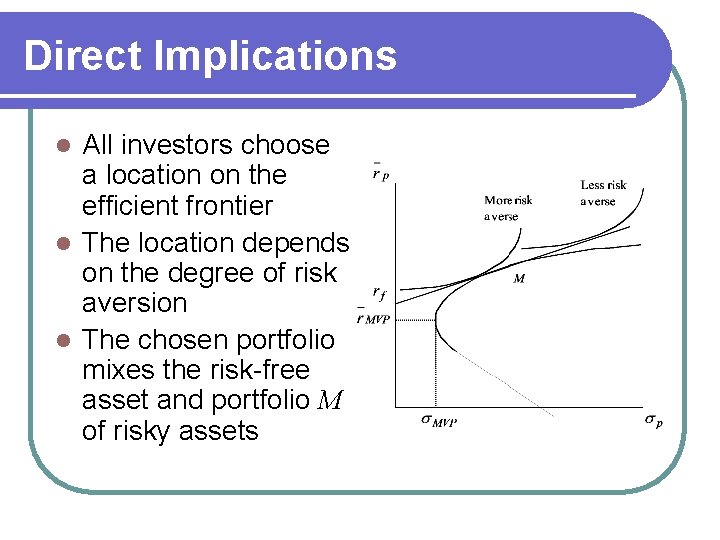 Direct Implications

- All investors choose a location on the efficient frontier
- The location depends on the degree of risk aversion
- The chosen portfolio mixes the risk-free asset and portfolio $M$ of risky assets

$\bar{r}_p$

More risk averse

Less risk averse

$M$

$r_f$

$\bar{r}_{MVP}$

$\sigma_{MVP}$

$\sigma_p$